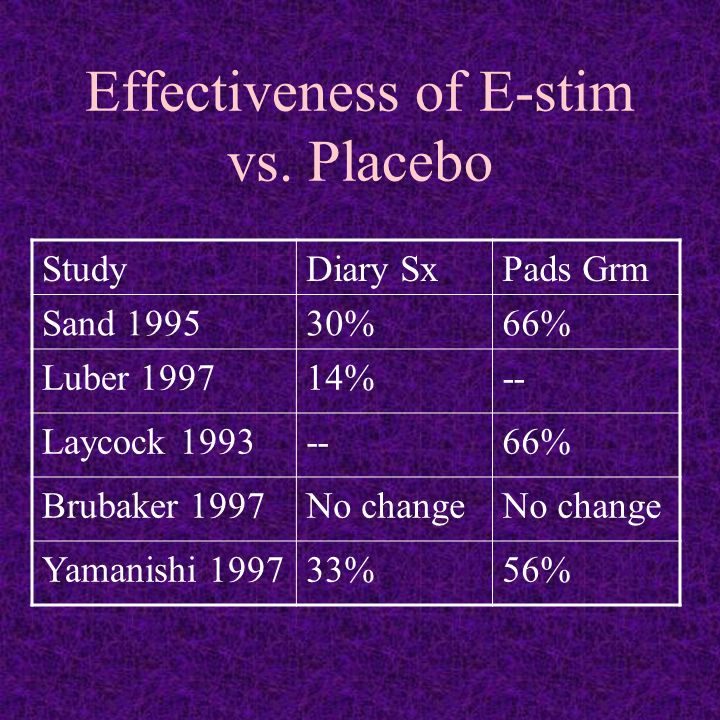 Effectiveness of E-stim vs. Placebo

| Study | Diary Sx | Pads Grm |
|---|---|---|
| Sand 1995 | 30% | 66% |
| Luber 1997 | 14% | -- |
| Laycock 1993 | -- | 66% |
| Brubaker 1997 | No change | No change |
| Yamanishi 1997 | 33% | 56% |